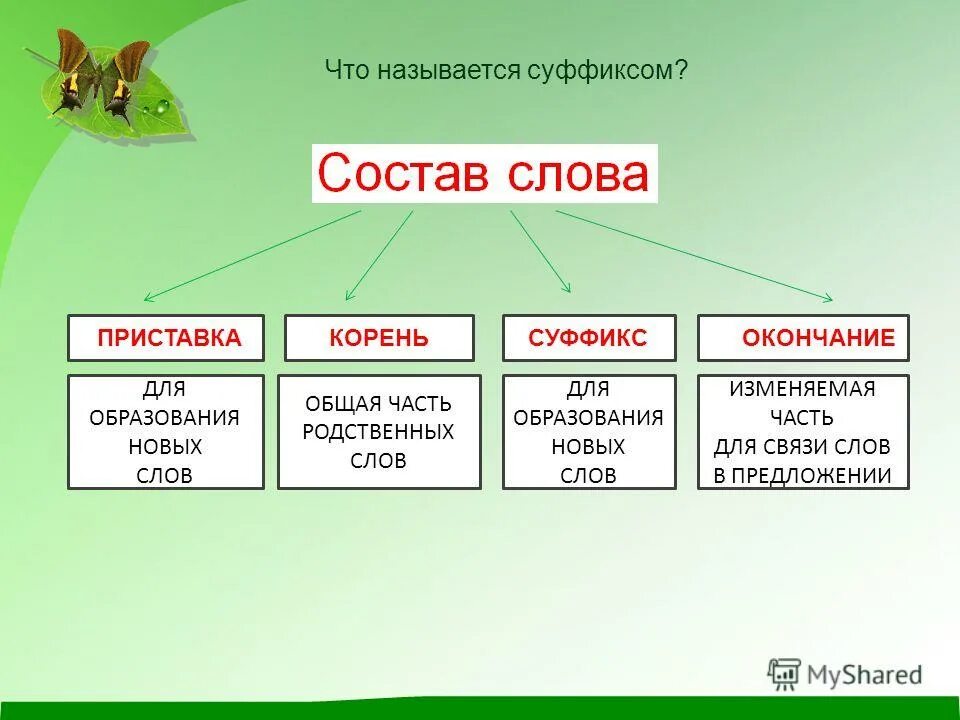 Что называется суффиксом?

Состав слова

ПРИСТАВКА

ДЛЯ ОБРАЗОВАНИЯ НОВЫХ СЛОВ

КОРЕНЬ

ОБЩАЯ ЧАСТЬ РОДСТВЕННЫХ СЛОВ

СУФФИКС

ДЛЯ ОБРАЗОВАНИЯ НОВЫХ СЛОВ

ОКОНЧАНИЕ

ИЗМЕНЯЕМАЯ ЧАСТЬ ДЛЯ СВЯЗИ СЛОВ В ПРЕДЛОЖЕНИИ

MyShared